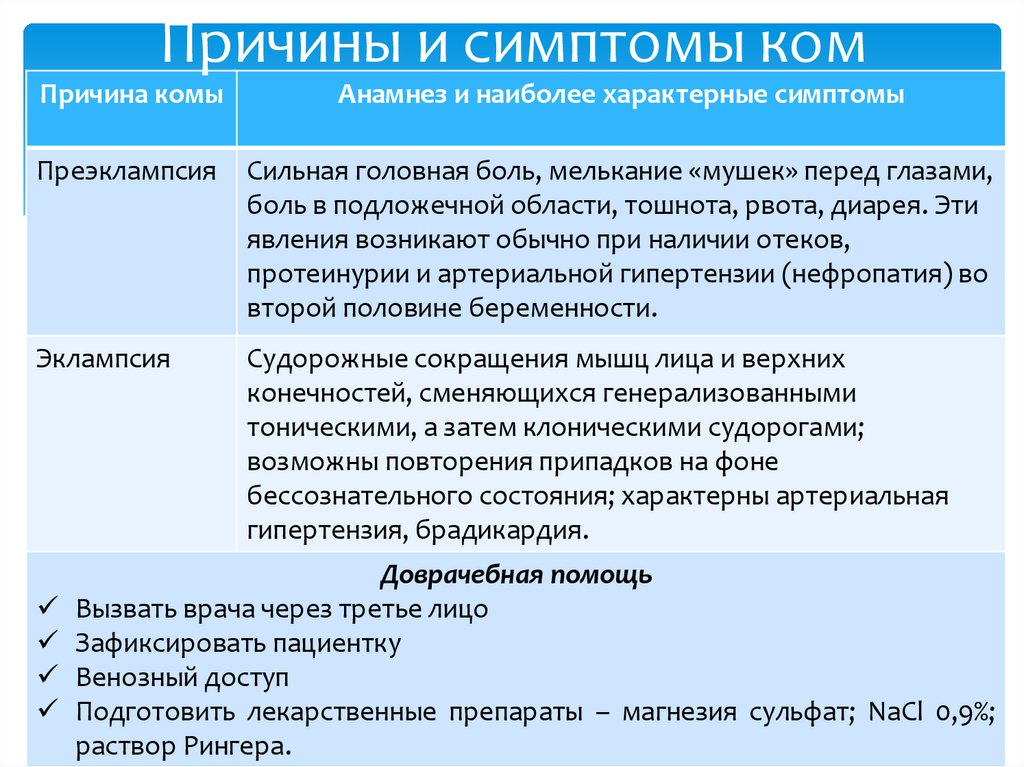 Причины и симптомы ком

| Причина комы | Анамнез и наиболее характерные симптомы |
|---|---|
| Преэклампсия | Сильная головная боль, мелькание «мушек» перед глазами, боль в подложечной области, тошнота, рвота, диарея. Эти явления возникают обычно при наличии отеков, протеинурии и артериальной гипертензии (нефропатия) во второй половине беременности. |
| Эклампсия | Судорожные сокращения мышц лица и верхних конечностей, сменяющихся генерализованными тоническими, а затем клоническими судорогами; возможны повторения припадков на фоне бессознательного состояния; характерны артериальная гипертензия, брадикардия. |

Доврачебная помощь
✓ Вызвать врача через третье лицо
✓ Зафиксировать пациентку
✓ Венозный доступ
✓ Подготовить лекарственные препараты – магнезия сульфат; NaCl 0,9%; раствор Рингера.